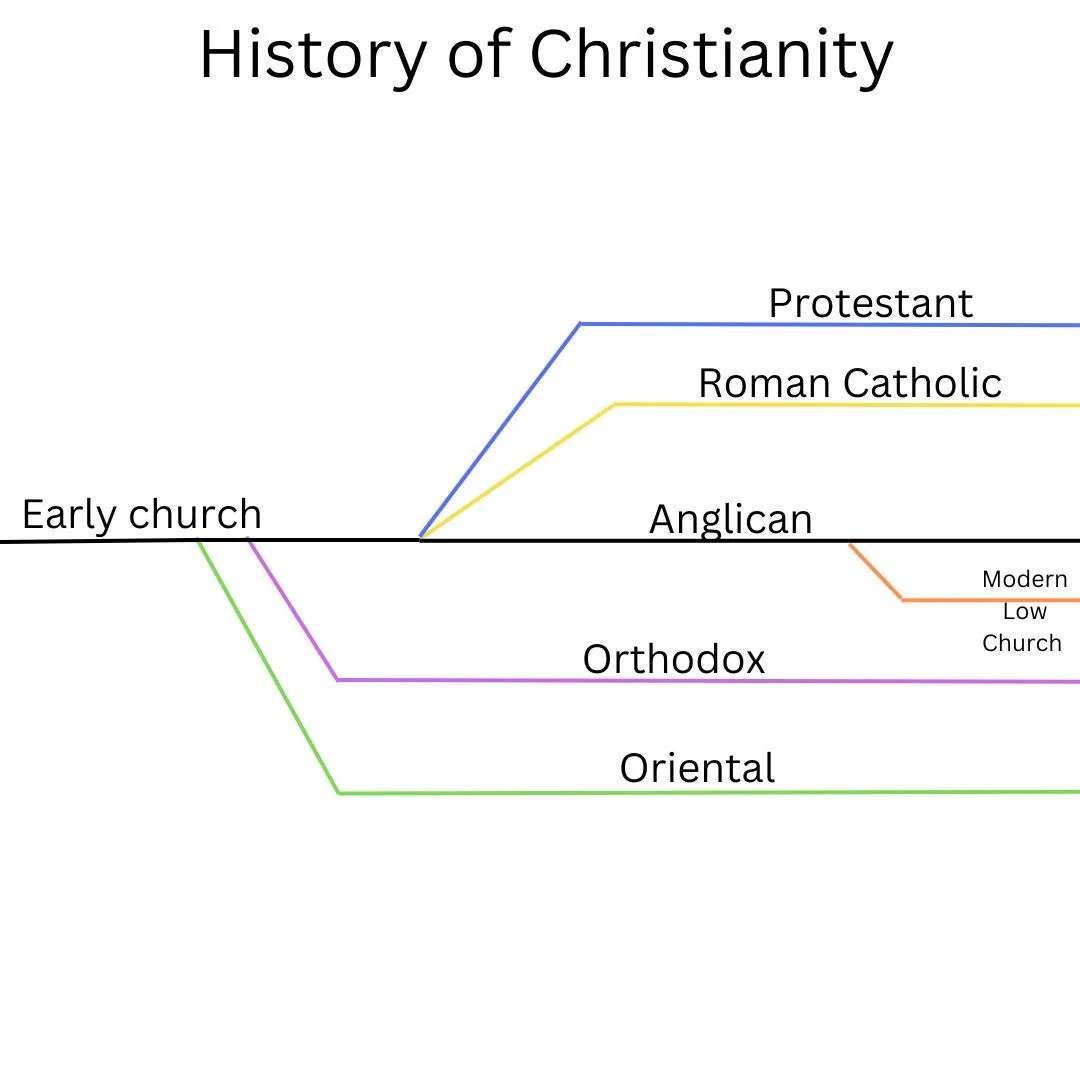 History of Christianity

Protestant

Roman Catholic

Early church

Anglican

Modern Low Church

Orthodox

Oriental